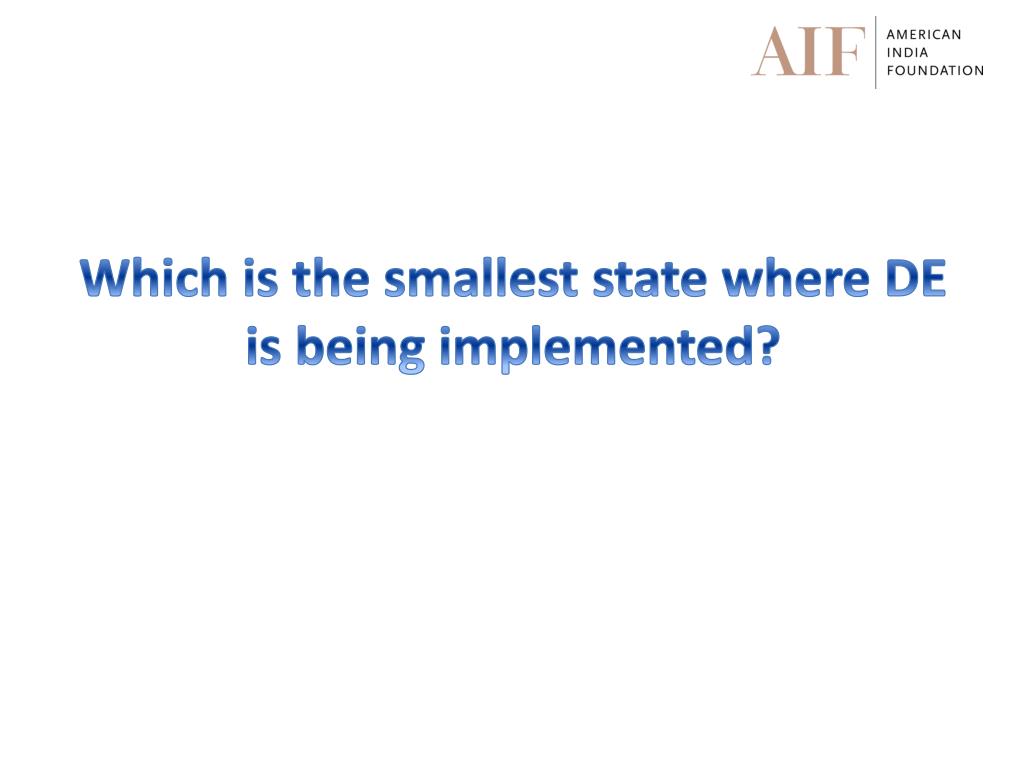 AIF AMERICAN INDIA FOUNDATION

Which is the smallest state where DE is being implemented?